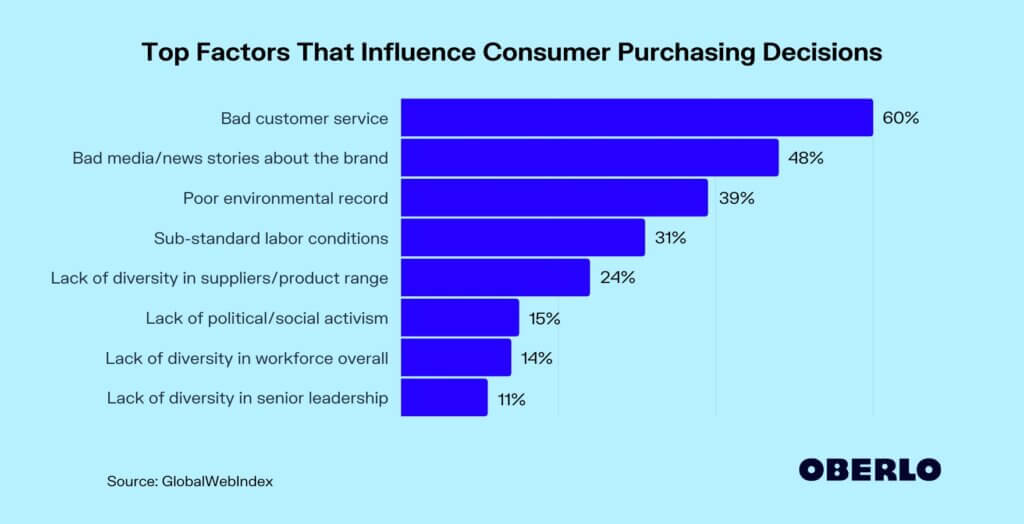 Top Factors That Influence Consumer Purchasing Decisions

Bad customer service 60%
Bad media/news stories about the brand 48%
Poor environmental record 39%
Sub-standard labor conditions 31%
Lack of diversity in suppliers/product range 24%
Lack of political/social activism 15%
Lack of diversity in workforce overall 14%
Lack of diversity in senior leadership 11%

Source: GlobalWebIndex

OBERLO